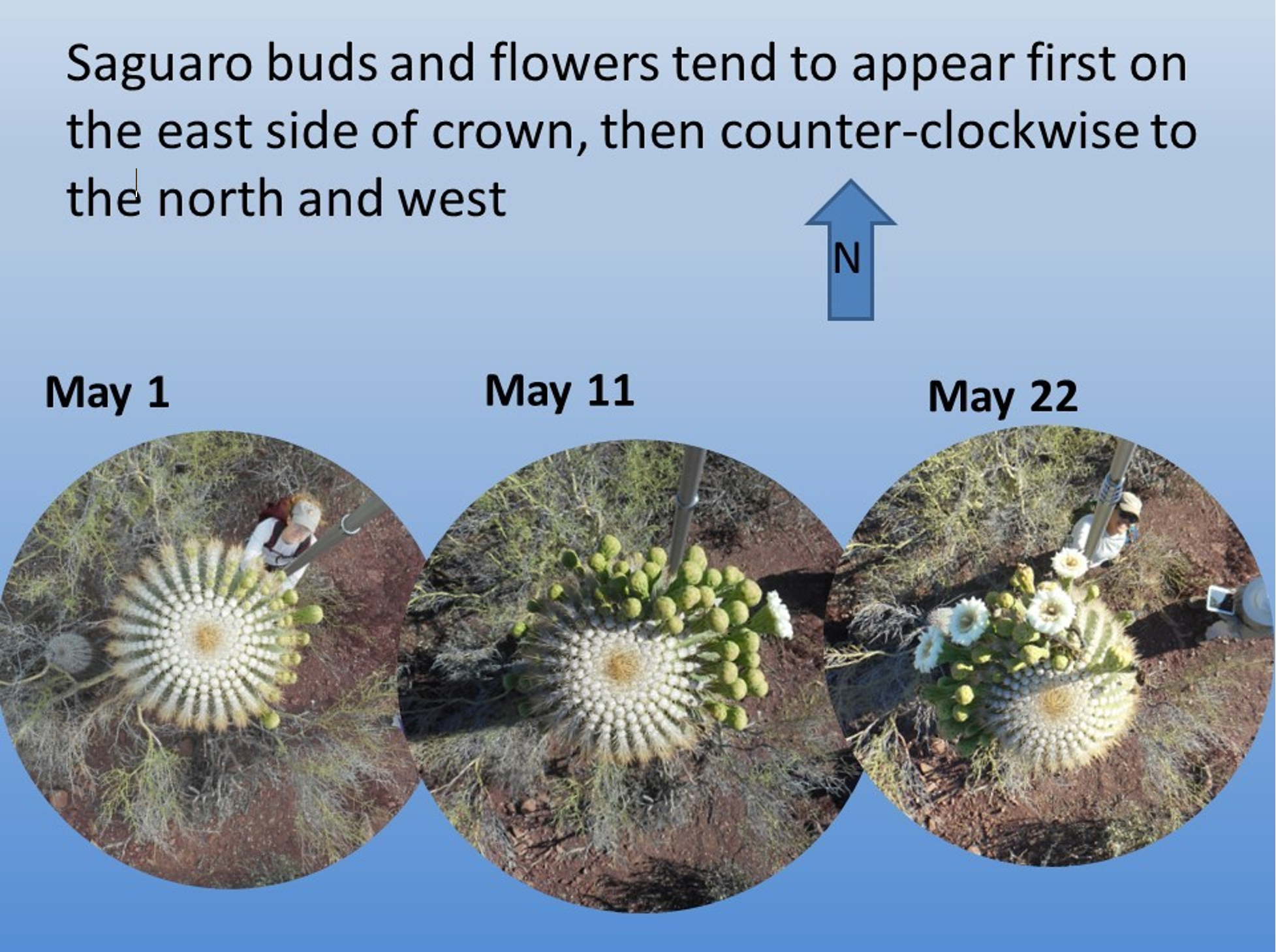 Saguaro buds and flowers tend to appear first on the east side of crown, then counter-clockwise to the north and west

N

May 1

May 11

May 22